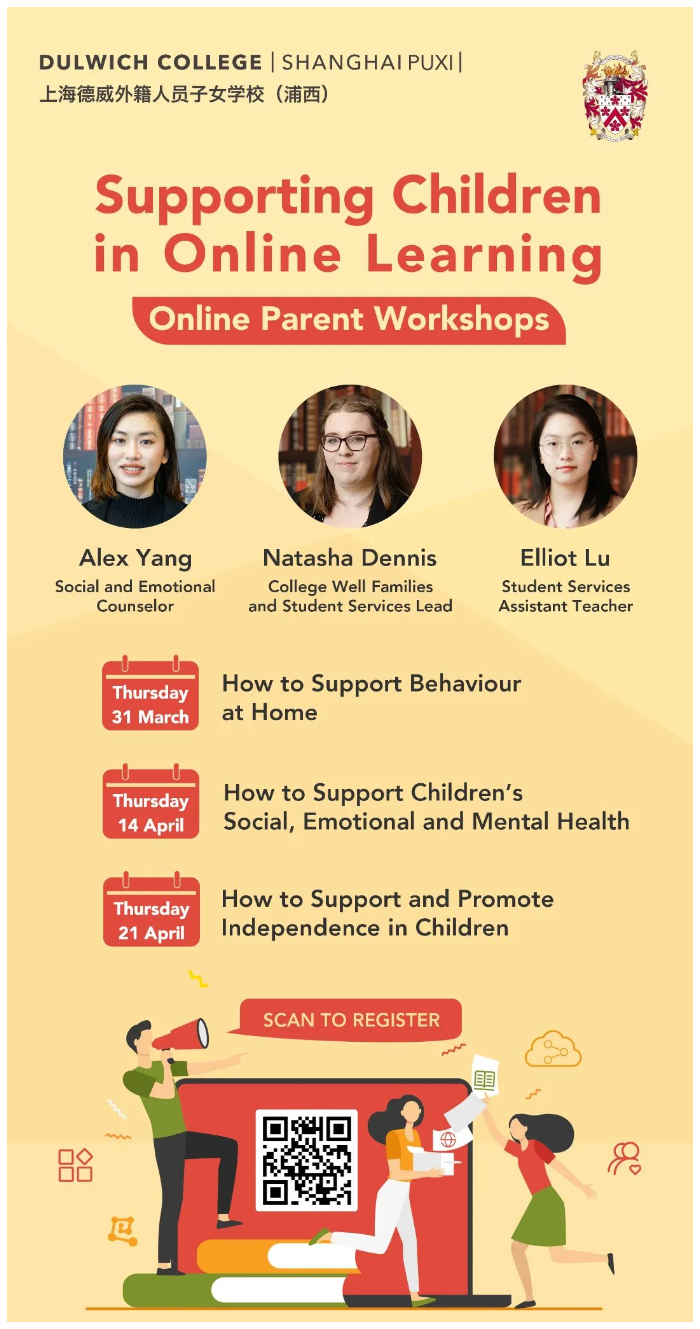 DULWICH COLLEGE | SHANGHAI PUXI |
上海德威外籍人员子女学校（浦西）

Supporting Children in Online Learning

Online Parent Workshops

Alex Yang
Social and Emotional Counselor

Natasha Dennis
College Well Families and Student Services Lead

Elliot Lu
Student Services Assistant Teacher

Thursday 31 March
How to Support Behaviour at Home

Thursday 14 April
How to Support Children's Social, Emotional and Mental Health

Thursday 21 April
How to Support and Promote Independence in Children

SCAN TO REGISTER